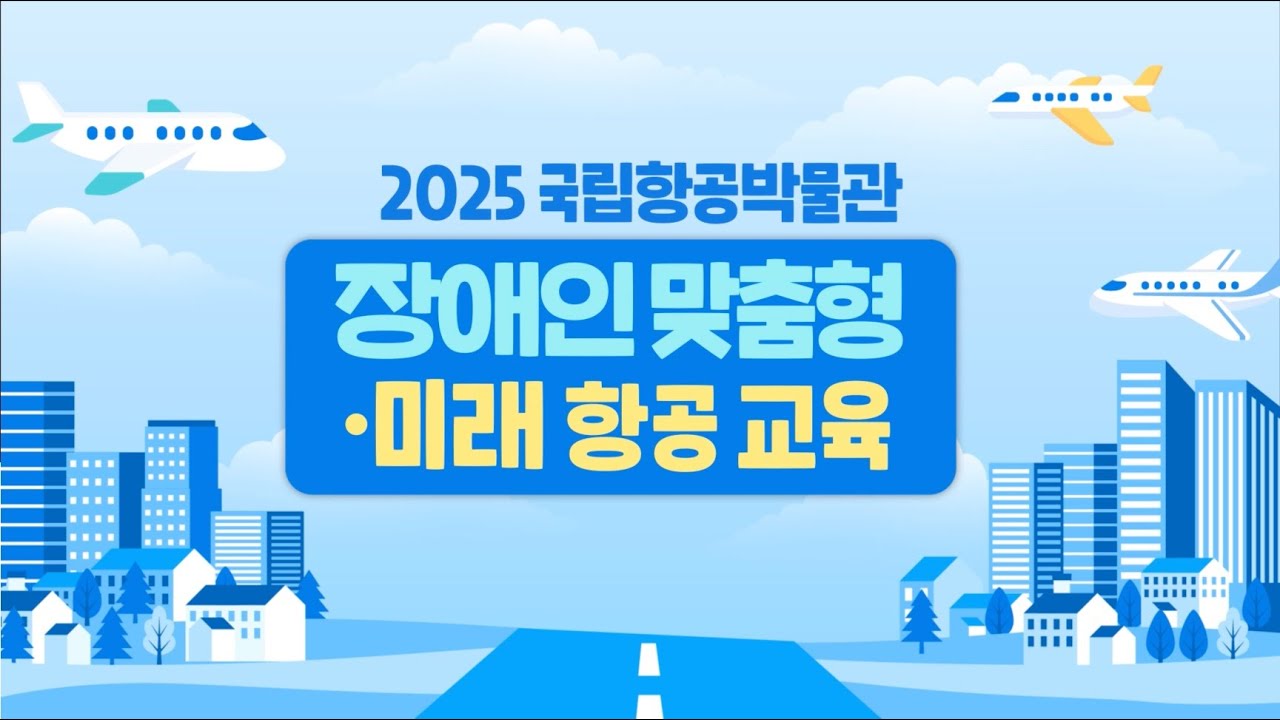 2025 국립항공박물관

장애인 맞춤형

·미래 항공 교육